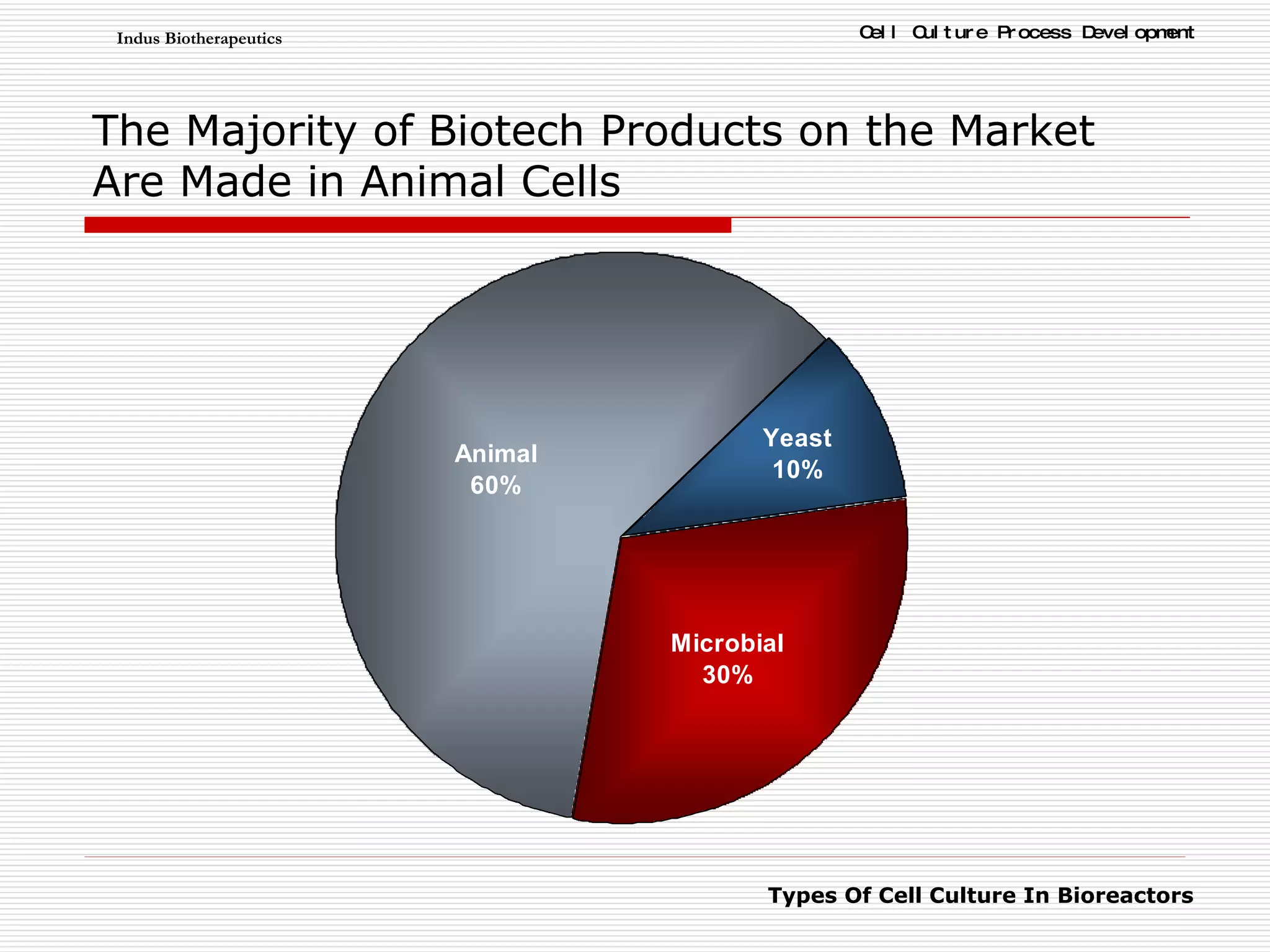 Indus Biotherapeutics

Cell Culture Process Development

The Majority of Biotech Products on the Market Are Made in Animal Cells

Animal
60%

Yeast
10%

Microbial
30%

Types Of Cell Culture In Bioreactors